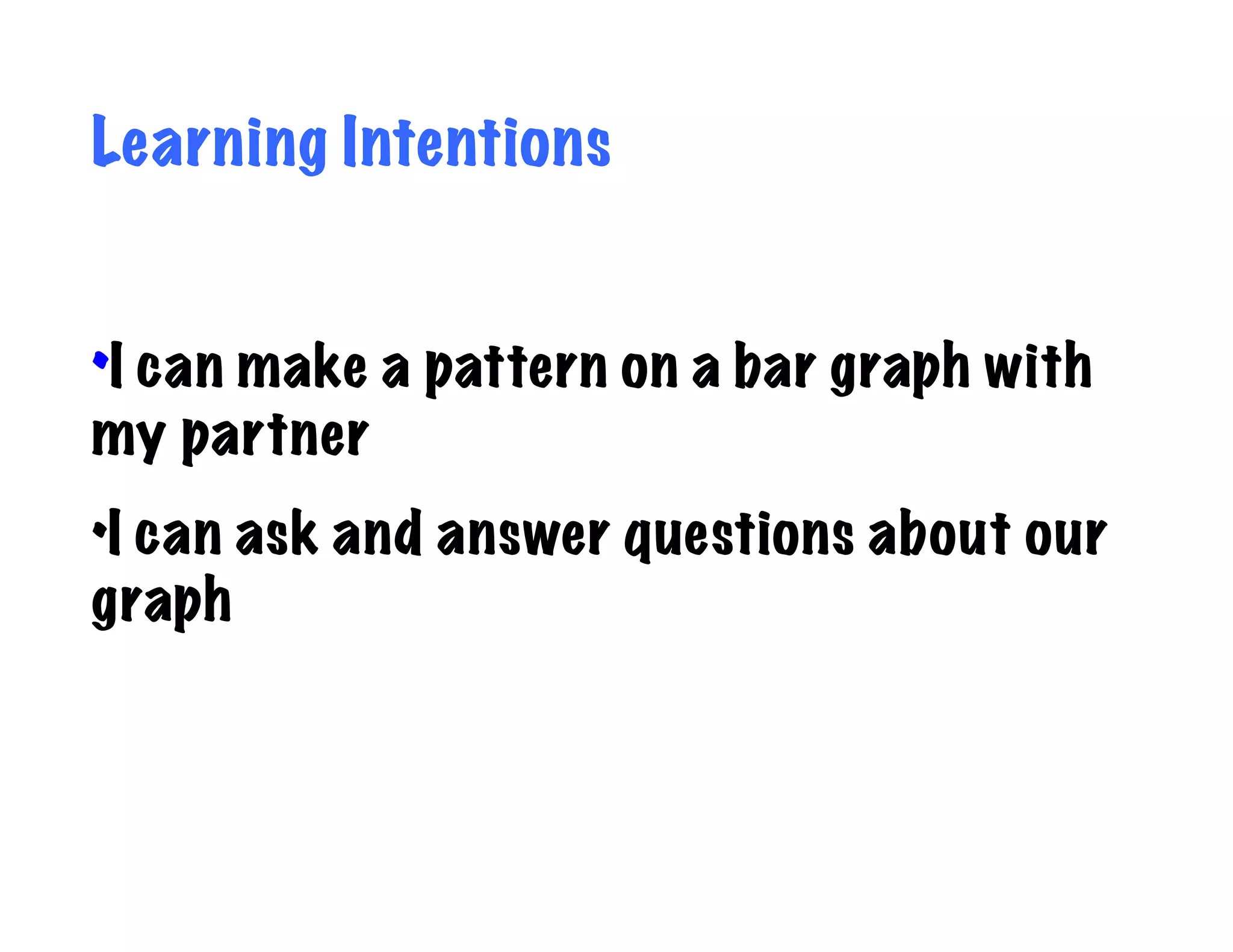 Learning Intentions

•I can make a pattern on a bar graph with my partner

•I can ask and answer questions about our graph